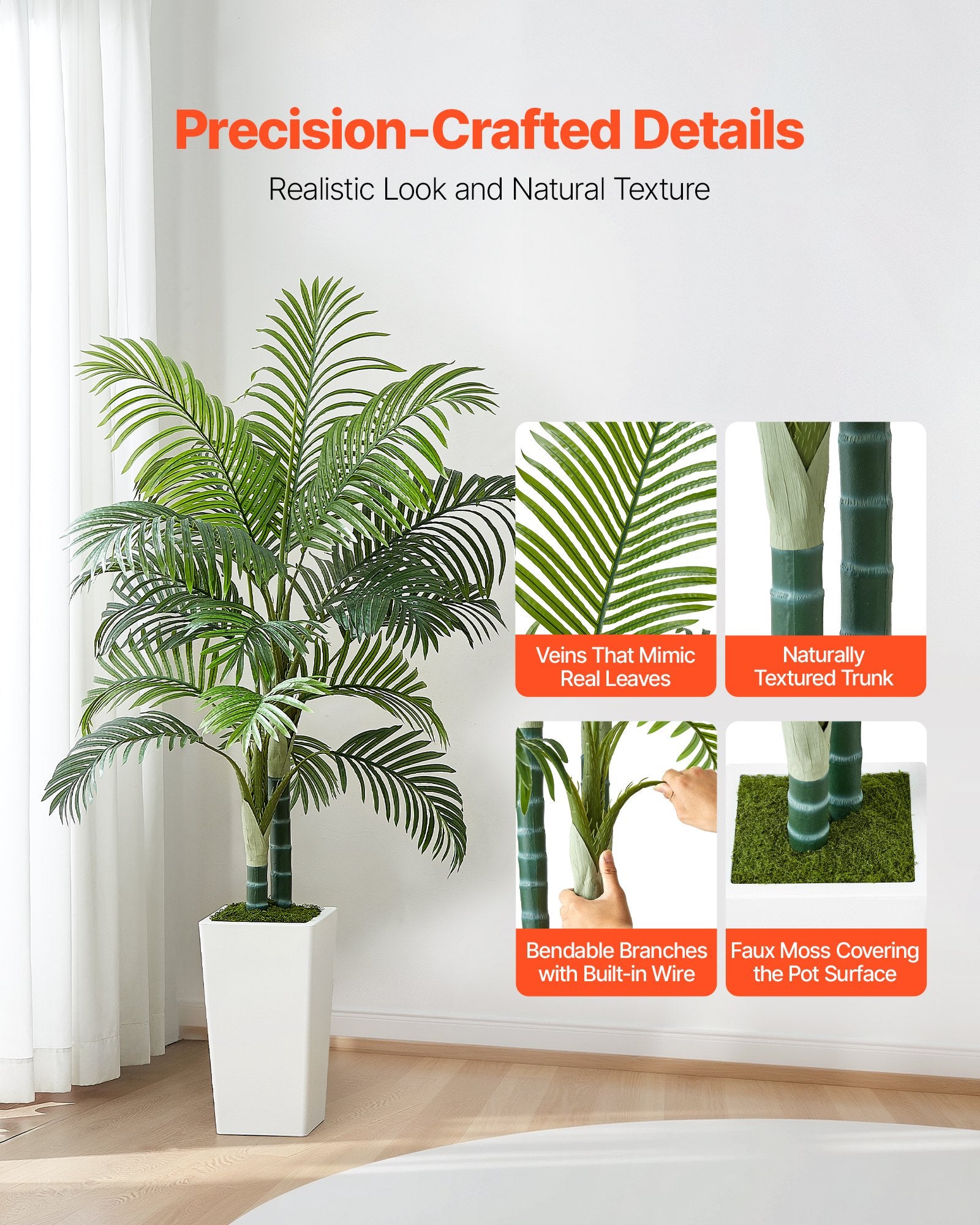 Precision-Crafted Details

Realistic Look and Natural Texture

Veins That Mimic Real Leaves

Naturally Textured Trunk

Bendable Branches with Built-in Wire

Faux Moss Covering the Pot Surface